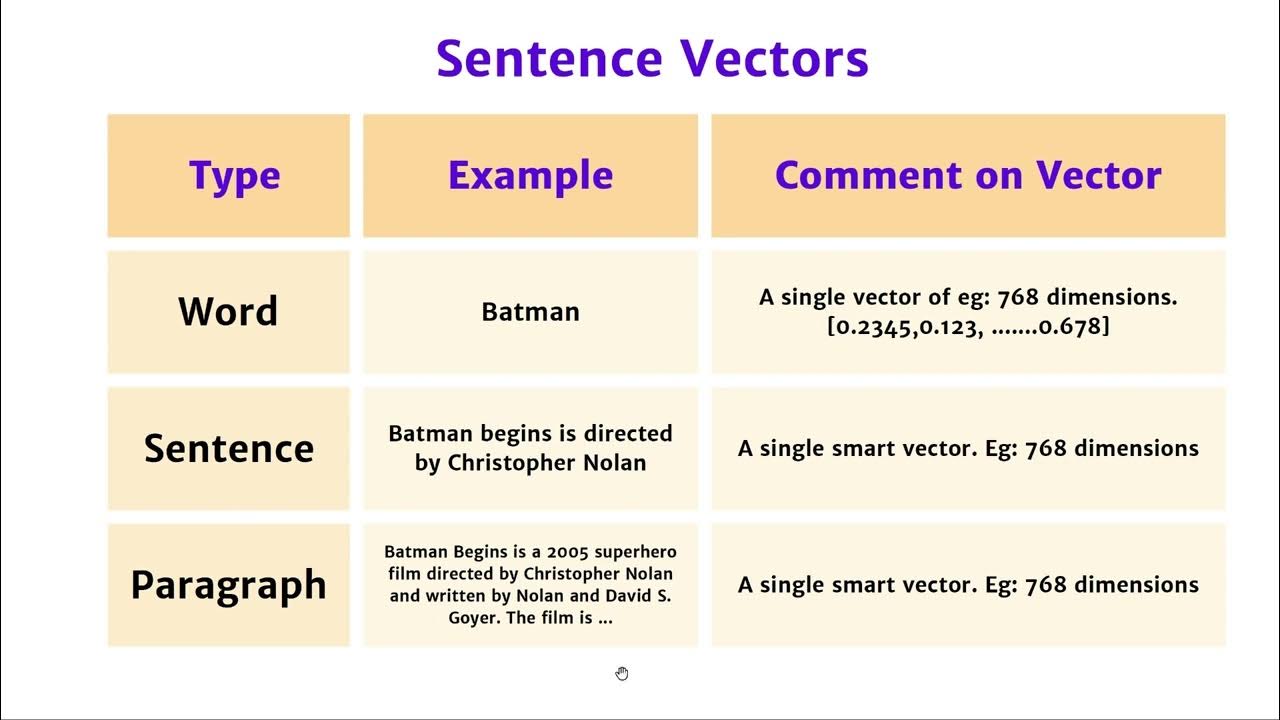 Sentence Vectors

| Type | Example | Comment on Vector |
|---|---|---|
| Word | Batman | A single vector of eg: 768 dimensions. [0.2345,0.123, .......0.678] |
| Sentence | Batman begins is directed by Christopher Nolan | A single smart vector. Eg: 768 dimensions |
| Paragraph | Batman Begins is a 2005 superhero film directed by Christopher Nolan and written by Nolan and David S. Goyer. The film is ... | A single smart vector. Eg: 768 dimensions |